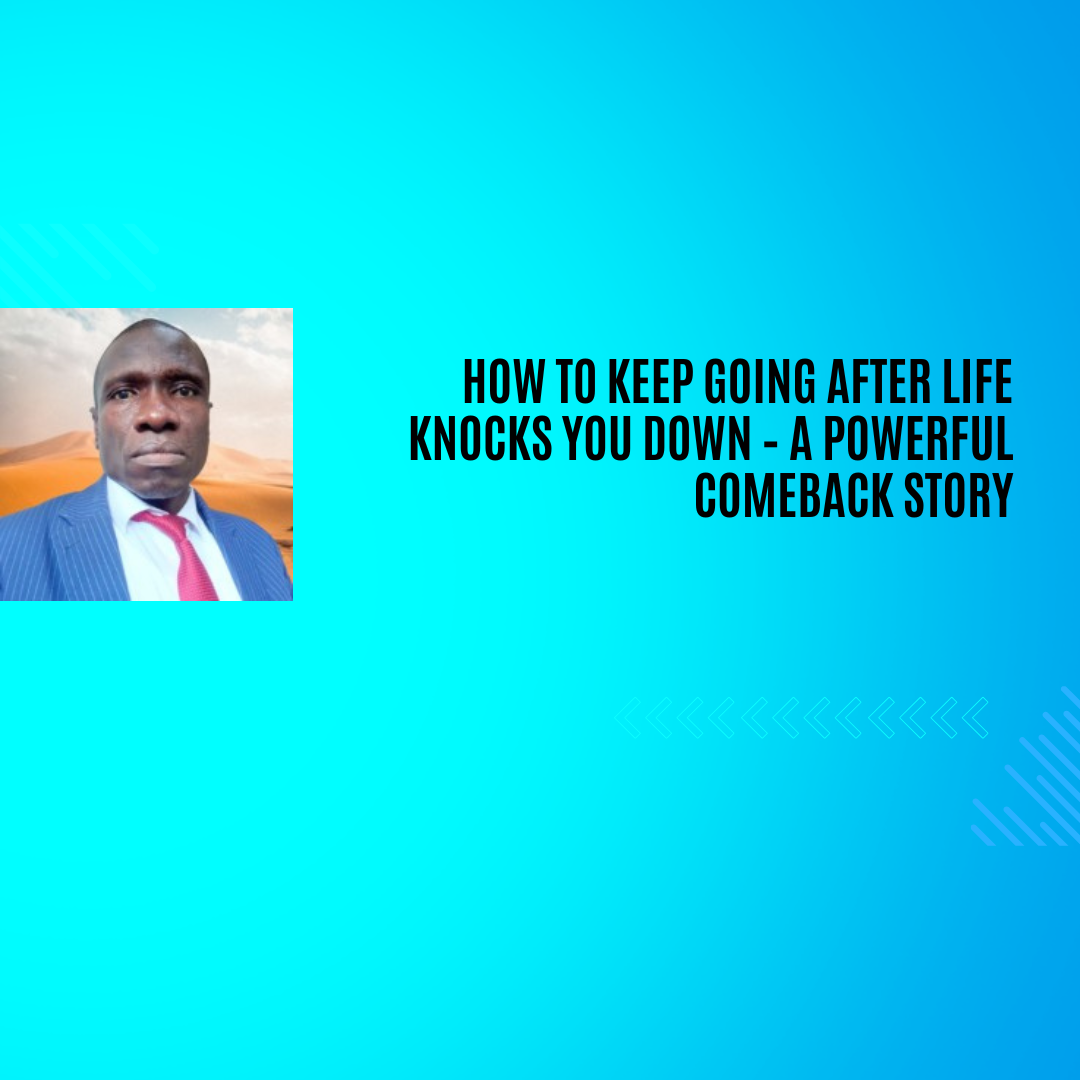 HOW TO KEEP GOING AFTER LIFE KNOCKS YOU DOWN - A POWERFUL COMEBACK STORY